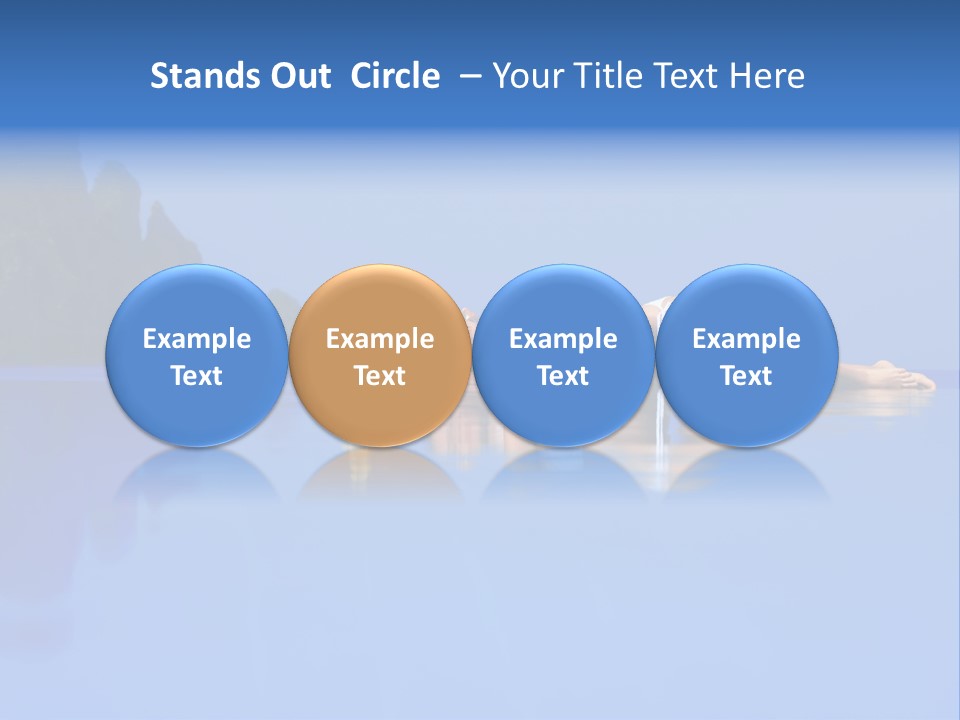 Stands Out Circle – Your Title Text Here

Example Text

Example Text

Example Text

Example Text